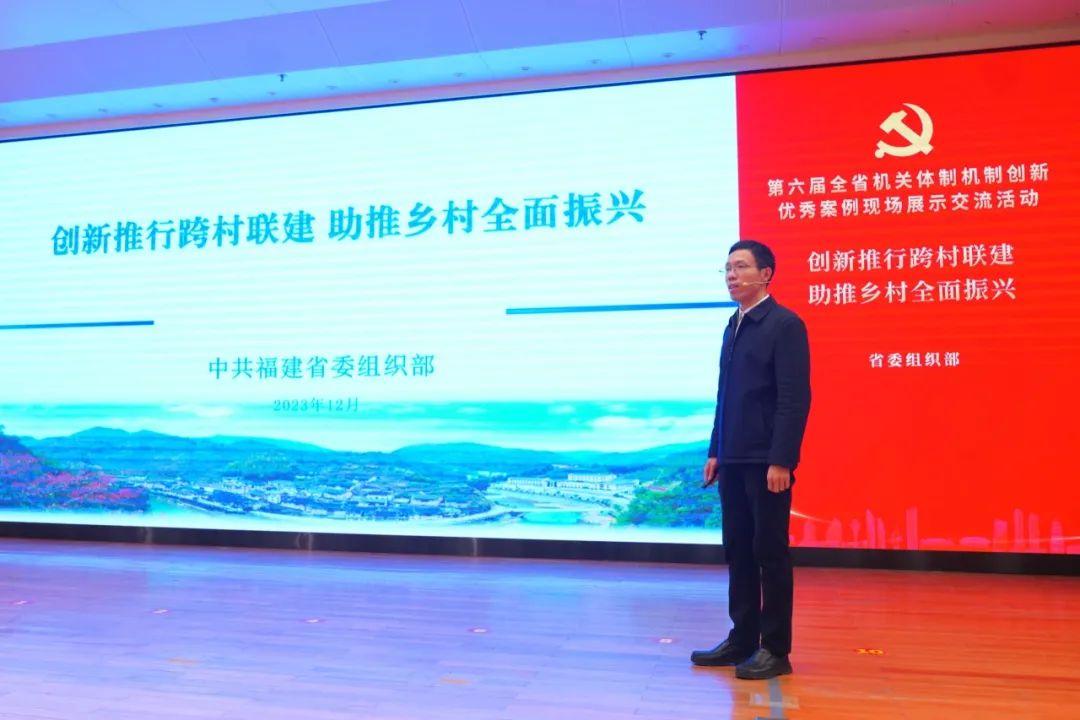 创新推行跨村联建 助推乡村全面振兴

中共福建省委组织部

2023年12月

第六届全省机关体制机制创新优秀案例现场展示交流活动

创新推行跨村联建
助推乡村全面振兴

省委组织部